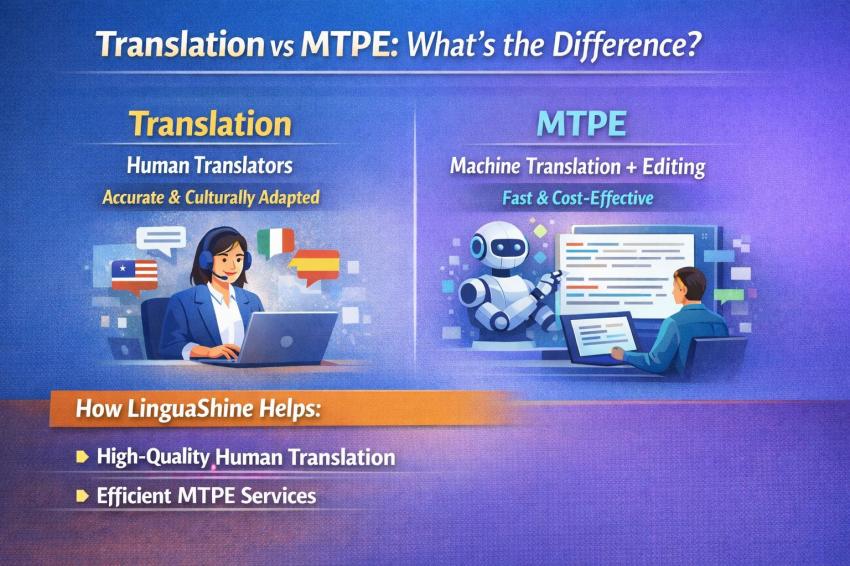 Translation vs MTPE: What's the Difference?

Translation
Human Translators
Accurate & Culturally Adapted

MTPE
Machine Translation + Editing
Fast & Cost-Effective

How LinguaShine Helps:

High-Quality Human Translation

Efficient MTPE Services